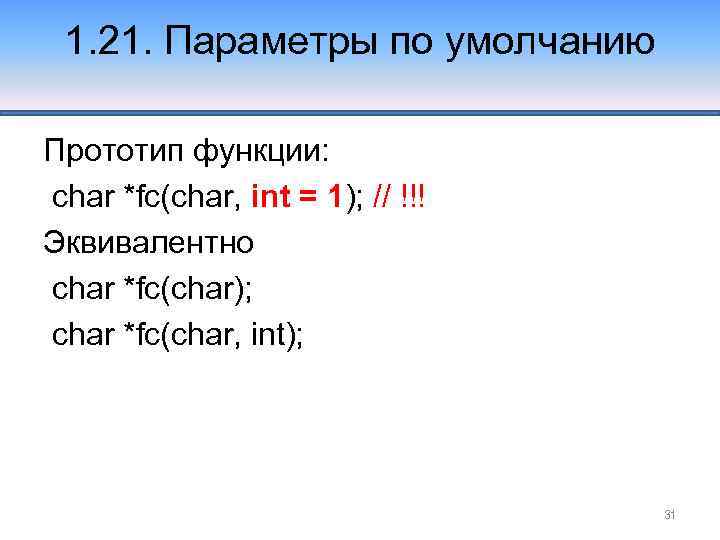 1.21. Параметры по умолчанию

Прототип функции:

char *fc(char, int = 1); // !!!

Эквивалентно

char *fc(char);

char *fc(char, int);

31